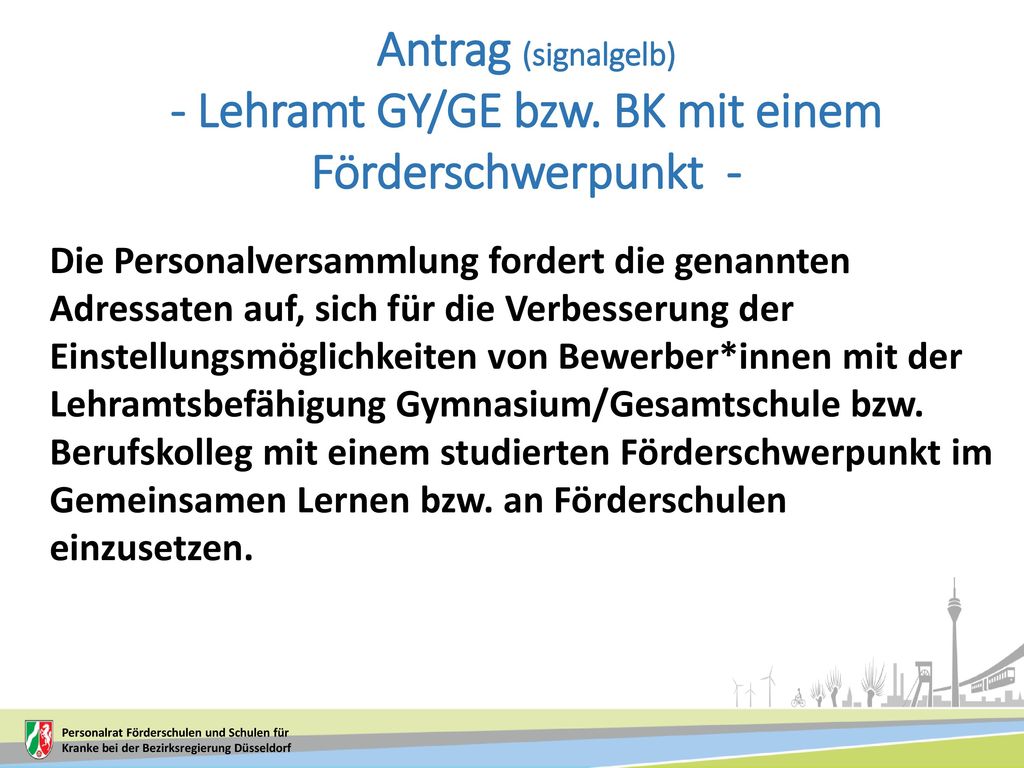 Antrag (signalgelb)
- Lehramt GY/GE bzw. BK mit einem Förderschwerpunkt -

Die Personalversammlung fordert die genannten Adressaten auf, sich für die Verbesserung der Einstellungsmöglichkeiten von Bewerber*innen mit der Lehramtsbefähigung Gymnasium/Gesamtschule bzw. Berufskolleg mit einem studierten Förderschwerpunkt im Gemeinsamen Lernen bzw. an Förderschulen einzusetzen.

Personalrat Förderschulen und Schulen für Kranke bei der Bezirksregierung Düsseldorf